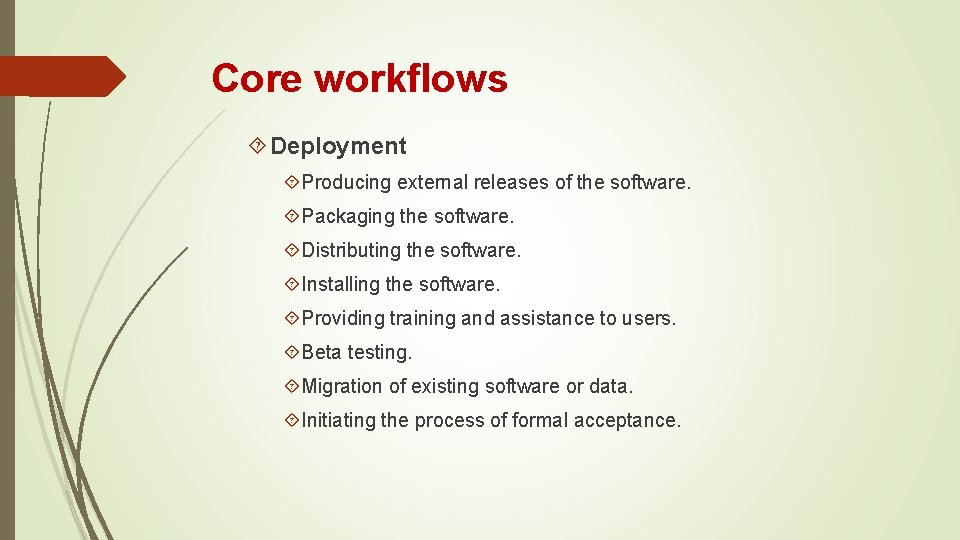 Core workflows

Deployment

Producing external releases of the software.

Packaging the software.

Distributing the software.

Installing the software.

Providing training and assistance to users.

Beta testing.

Migration of existing software or data.

Initiating the process of formal acceptance.